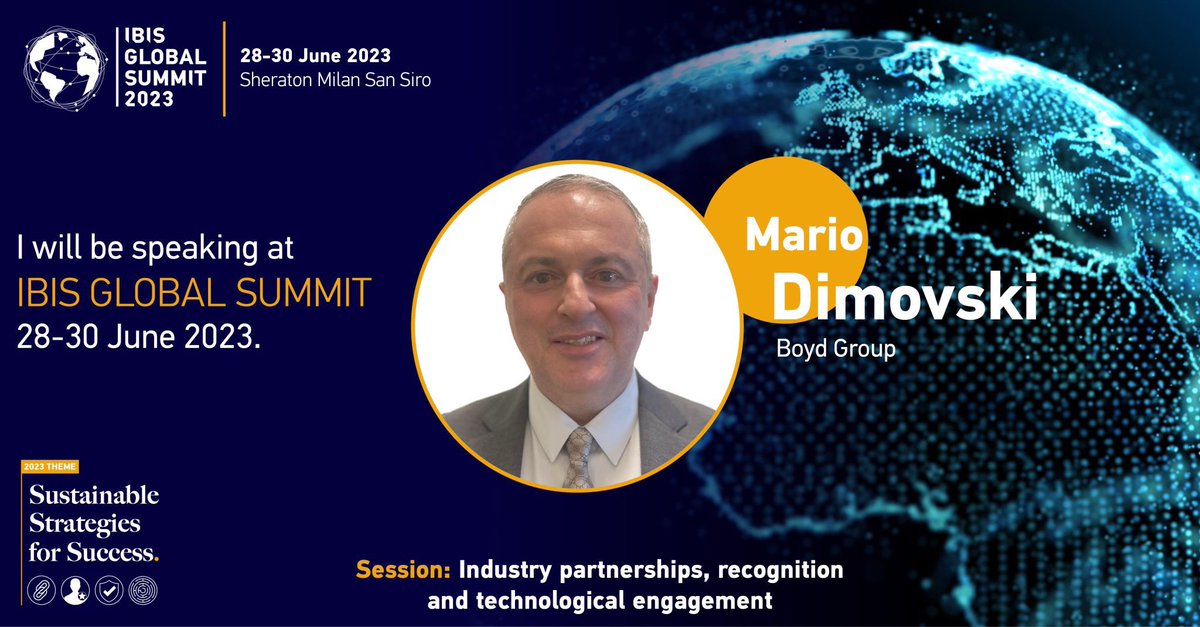 IBIS GLOBAL SUMMIT 2023

28-30 June 2023
Sheraton Milan San Siro

I will be speaking at
IBIS GLOBAL SUMMIT
28-30 June 2023.

Mario
Dimovski
Boyd Group

2023 THEME
Sustainable Strategies for Success.

Session: Industry partnerships, recognition and technological engagement